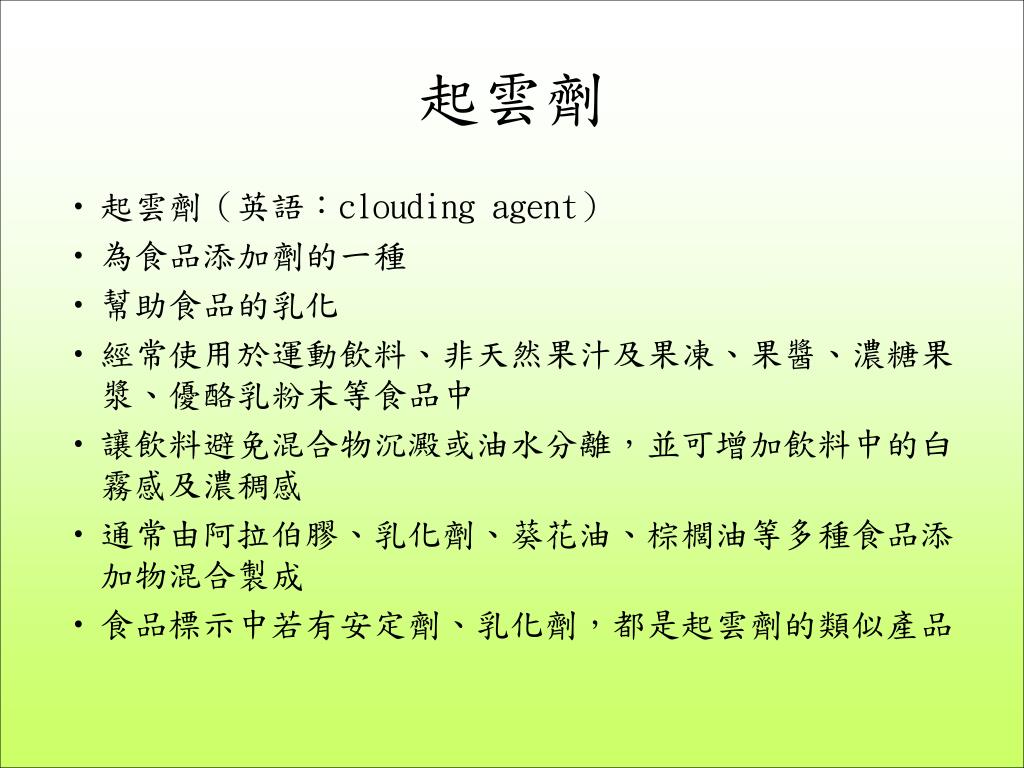 起雲劑

• 起雲劑（英語：clouding agent）
• 為食品添加劑的一種
• 幫助食品的乳化
• 經常使用於運動飲料、非天然果汁及果凍、果醬、濃糖果漿、優酪乳粉末等食品中
• 讓飲料避免混合物沉澱或油水分離，並可增加飲料中的白霧感及濃稠感
• 通常由阿拉伯膠、乳化劑、葵花油、棕櫚油等多種食品添加物混合製成
• 食品標示中若有安定劑、乳化劑，都是起雲劑的類似產品